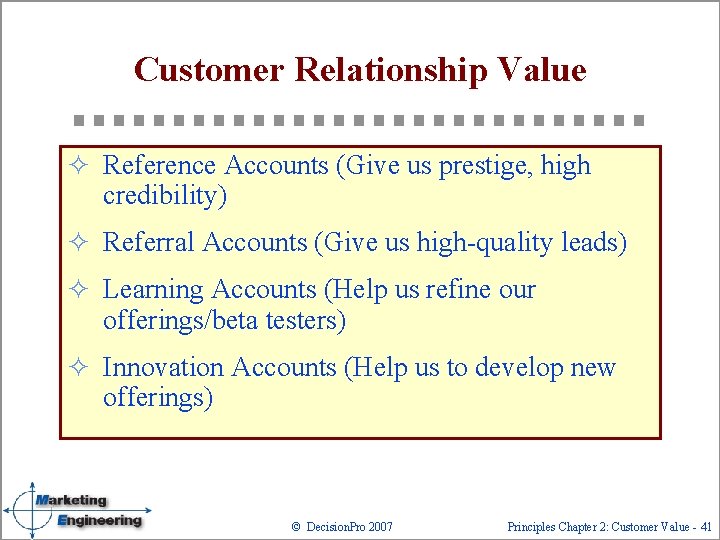 Customer Relationship Value

✧ Reference Accounts (Give us prestige, high credibility)

✧ Referral Accounts (Give us high-quality leads)

✧ Learning Accounts (Help us refine our offerings/beta testers)

✧ Innovation Accounts (Help us to develop new offerings)

Marketing Engineering

© DecisionPro 2007

Principles Chapter 2: Customer Value - 41